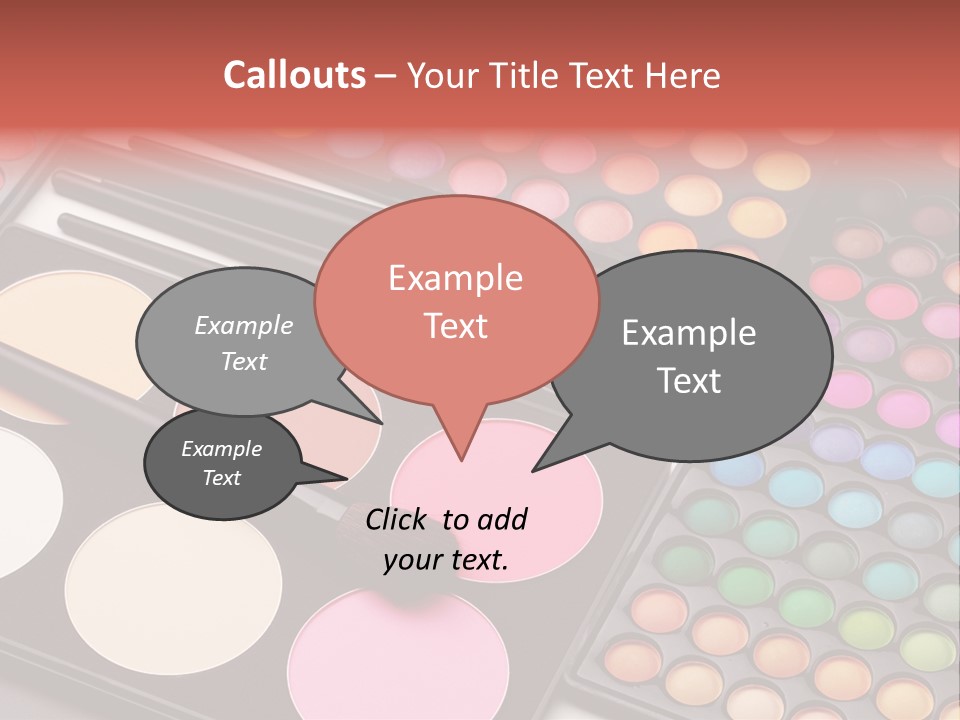 Callouts – Your Title Text Here

Example Text

Example Text

Example Text

Example Text

Click to add your text.